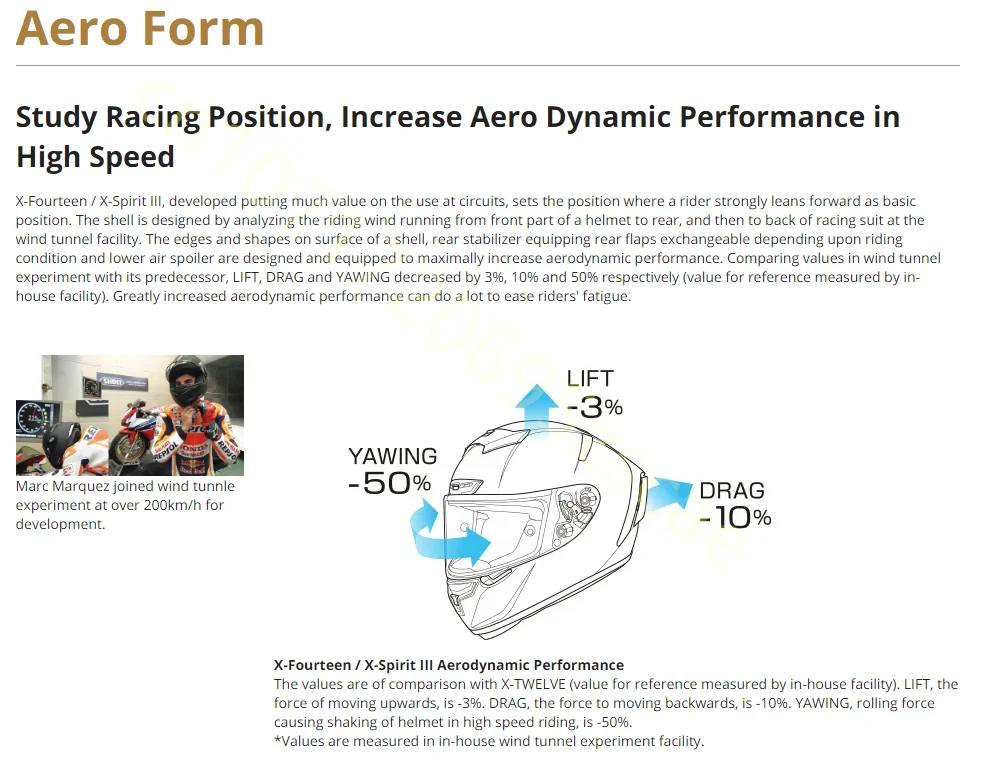 Aero Form

Study Racing Position, Increase Aero Dynamic Performance in High Speed

X-Fourteen / X-Spirit III, developed putting much value on the use at circuits, sets the position where a rider strongly leans forward as basic position. The shell is designed by analyzing the riding wind running from front part of a helmet to rear, and then to back of racing suit at the wind tunnel facility. The edges and shapes on surface of a shell, rear stabilizer equipping rear flaps exchangeable depending upon riding condition and lower air spoiler are designed and equipped to maximally increase aerodynamic performance. Comparing values in wind tunnel experiment with its predecessor, LIFT, DRAG and YAWING decreased by 3%, 10% and 50% respectively (value for reference measured by in-house facility). Greatly increased aerodynamic performance can do a lot to ease riders' fatigue.

Marc Marquez joined wind tunnle experiment at over 200km/h for development.

LIFT -3%

YAWING -50%

DRAG -10%

X-Fourteen / X-Spirit III Aerodynamic Performance
The values are of comparison with X-TWELVE (value for reference measured by in-house facility). LIFT, the force of moving upwards, is -3%. DRAG, the force to moving backwards, is -10%. YAWING, rolling force causing shaking of helmet in high speed riding, is -50%.
*Values are measured in in-house wind tunnel experiment facility.